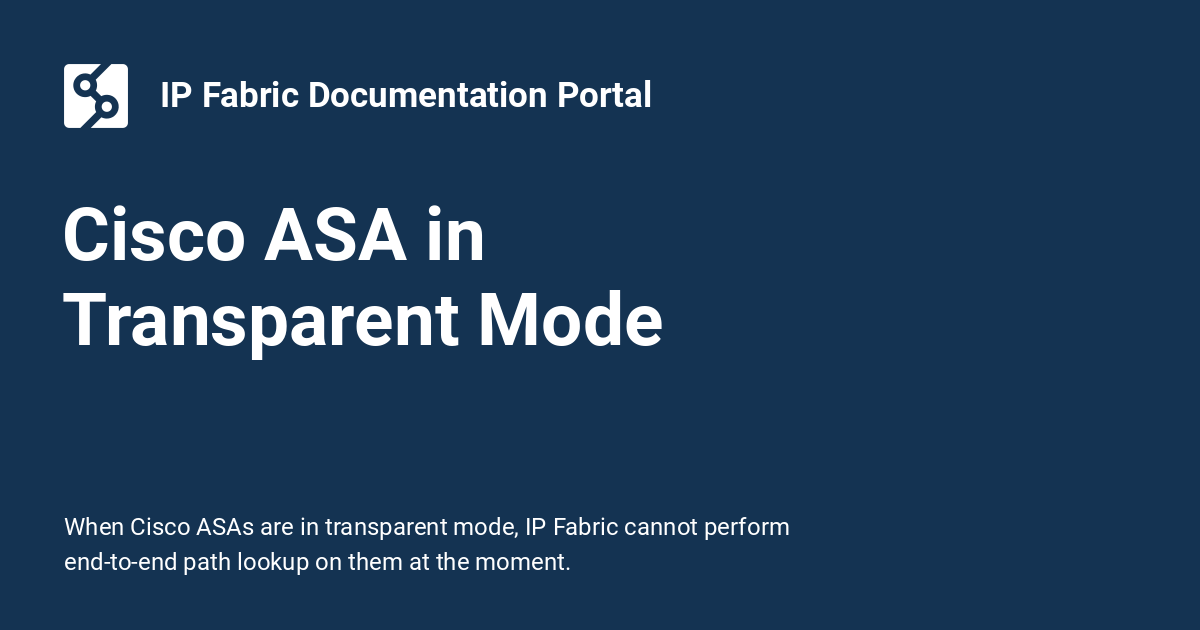 IP Fabric Documentation Portal

Cisco ASA in Transparent Mode

When Cisco ASAs are in transparent mode, IP Fabric cannot perform end-to-end path lookup on them at the moment.